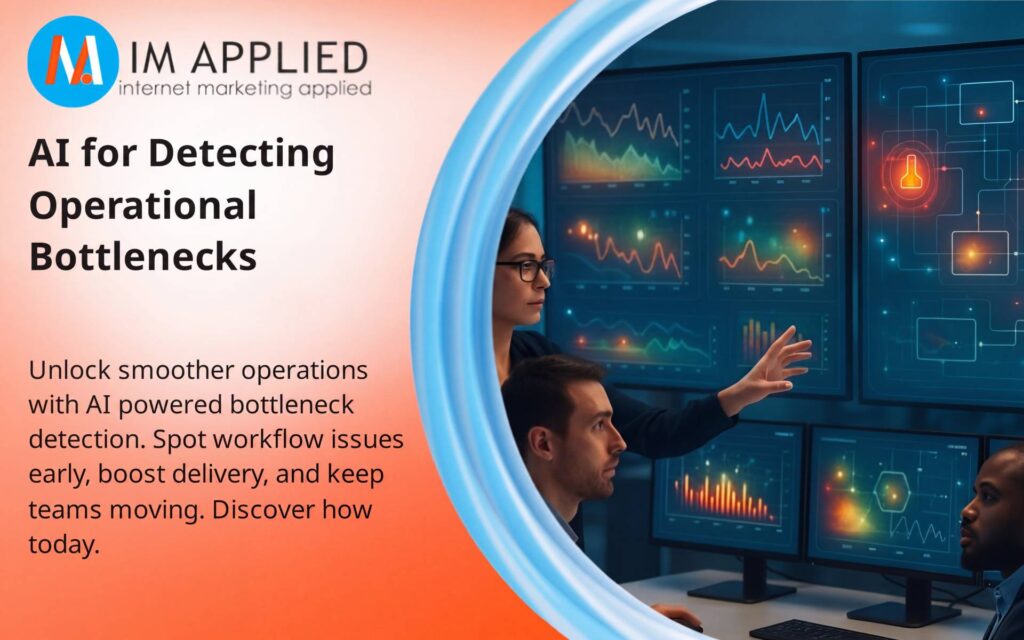 IM APPLIED
internet marketing applied

AI for Detecting Operational Bottlenecks

Unlock smoother operations with AI powered bottleneck detection. Spot workflow issues early, boost delivery, and keep teams moving. Discover how today.